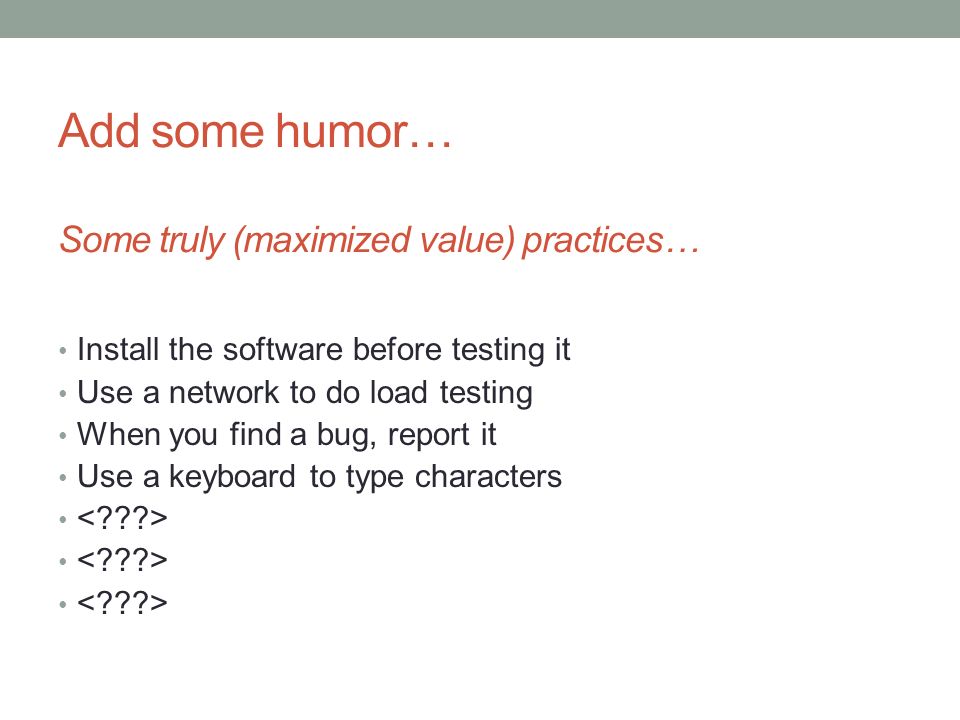 Add some humor…

Some truly (maximized value) practices…

• Install the software before testing it
• Use a network to do load testing
• When you find a bug, report it
• Use a keyboard to type characters
• <???>
• <???>
• <???>